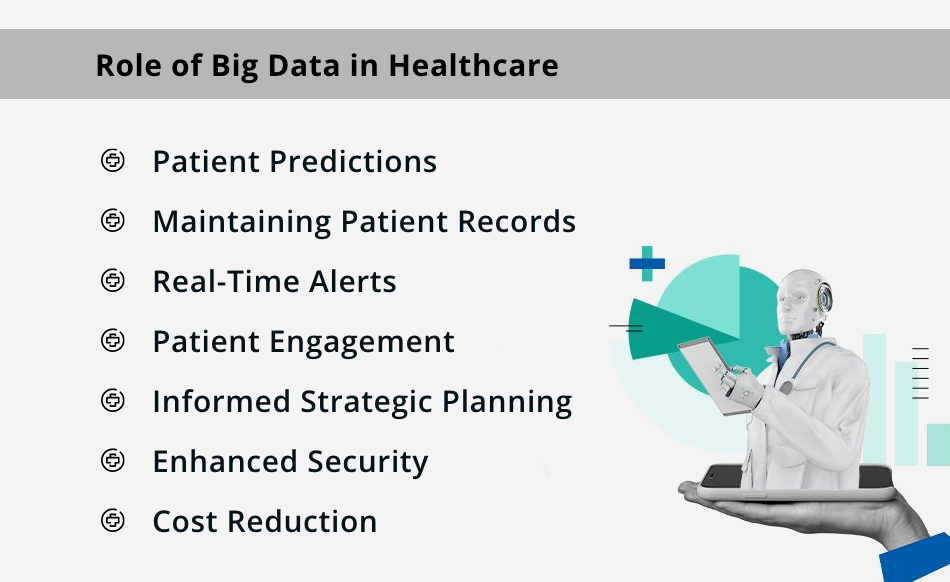 Role of Big Data in Healthcare

Patient Predictions

Maintaining Patient Records

Real-Time Alerts

Patient Engagement

Informed Strategic Planning

Enhanced Security

Cost Reduction